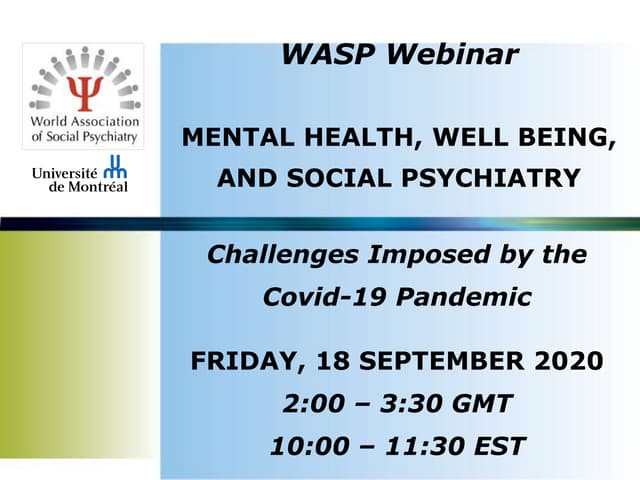 World Association of Social Psychiatry

Université de Montréal

WASP Webinar

MENTAL HEALTH, WELL BEING, AND SOCIAL PSYCHIATRY

Challenges Imposed by the Covid-19 Pandemic

FRIDAY, 18 SEPTEMBER 2020

2:00 – 3:30 GMT

10:00 – 11:30 EST